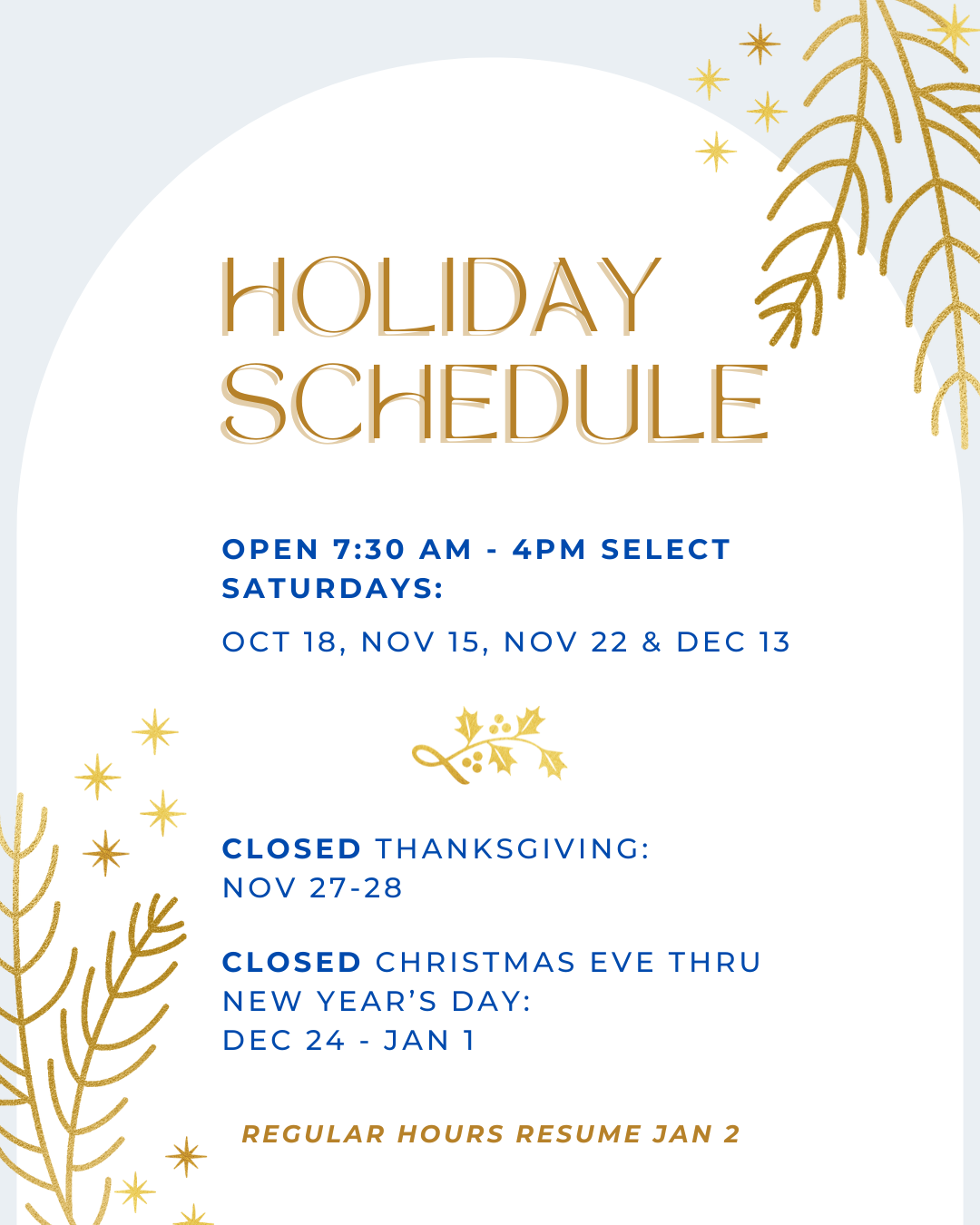 HOLIDAY SCHEDULE

OPEN 7:30 AM - 4PM SELECT SATURDAYS:

OCT 18, NOV 15, NOV 22 & DEC 13

CLOSED THANKSGIVING:
NOV 27-28

CLOSED CHRISTMAS EVE THRU NEW YEAR'S DAY:
DEC 24 - JAN 1

REGULAR HOURS RESUME JAN 2